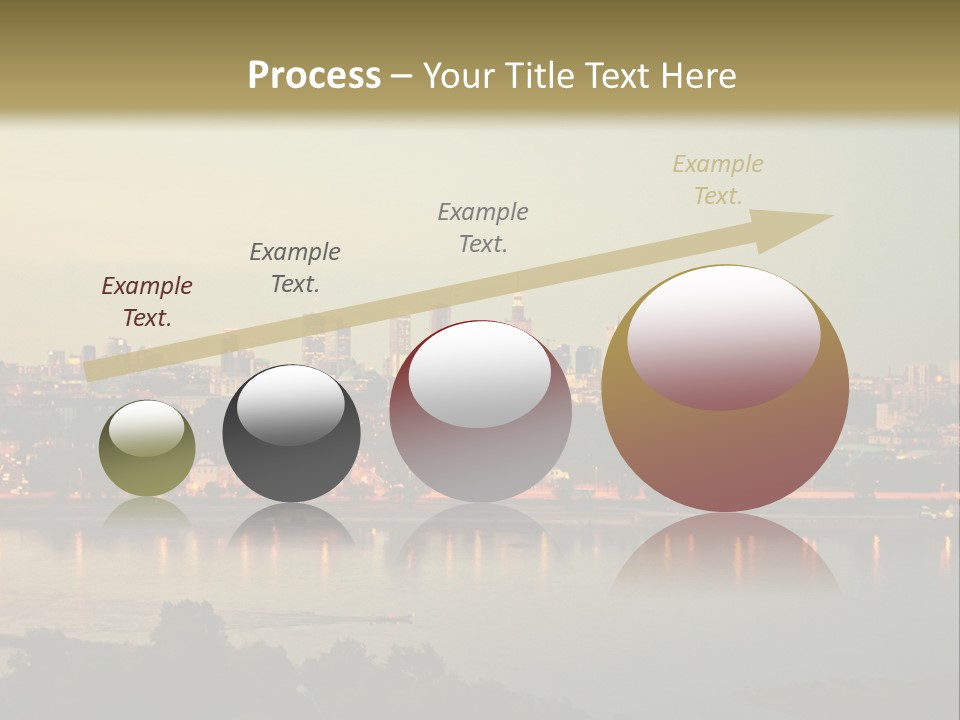 Process – Your Title Text Here

Example Text.

Example Text.

Example Text.

Example Text.